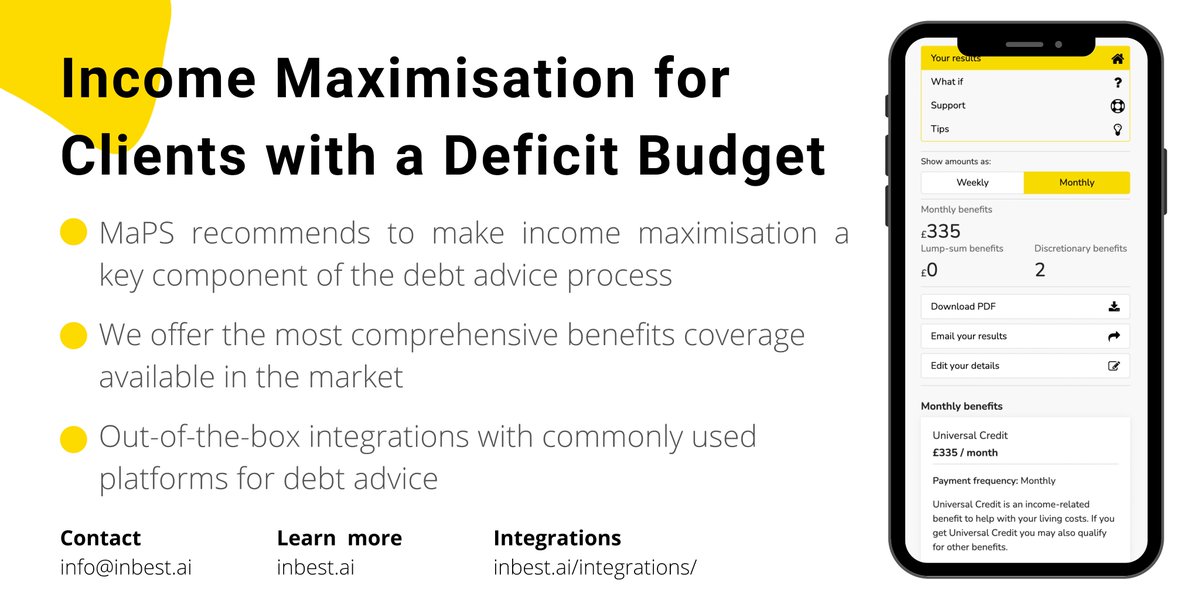 Income Maximisation for Clients with a Deficit Budget

MaPS recommends to make income maximisation a key component of the debt advice process

We offer the most comprehensive benefits coverage available in the market

Out-of-the-box integrations with commonly used platforms for debt advice

Contact
info@inbest.ai

Learn more
inbest.ai

Integrations
inbest.ai/integrations/

Your results
What if
Support
Tips

Show amounts as:
Weekly
Monthly

Monthly benefits
£335
Lump-sum benefits
£0
Discretionary benefits
2

Download PDF
Email your results
Edit your details

Monthly benefits

Universal Credit
£335 / month

Payment frequency: Monthly

Universal Credit is an income-related benefit to help with your living costs. If you get Universal Credit you may also qualify for other benefits.